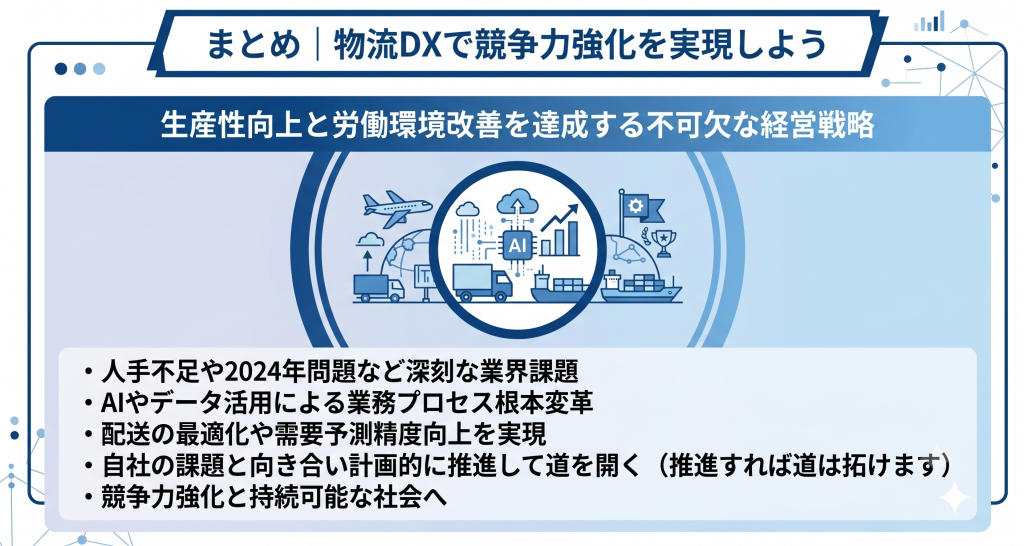 まとめ｜物流DXで競争力強化を実現しよう

生産性向上と労働環境改善を達成する不可欠な経営戦略

AI

・人手不足や2024年問題など深刻な業界課題
・AIやデータ活用による業務プロセス根本変革
・配送の最適化や需要予測精度向上を実現
・自社の課題と向き合い計画的に推進して道を開く（推進すれば道は拓けます）
・競争力強化と持続可能な社会へ